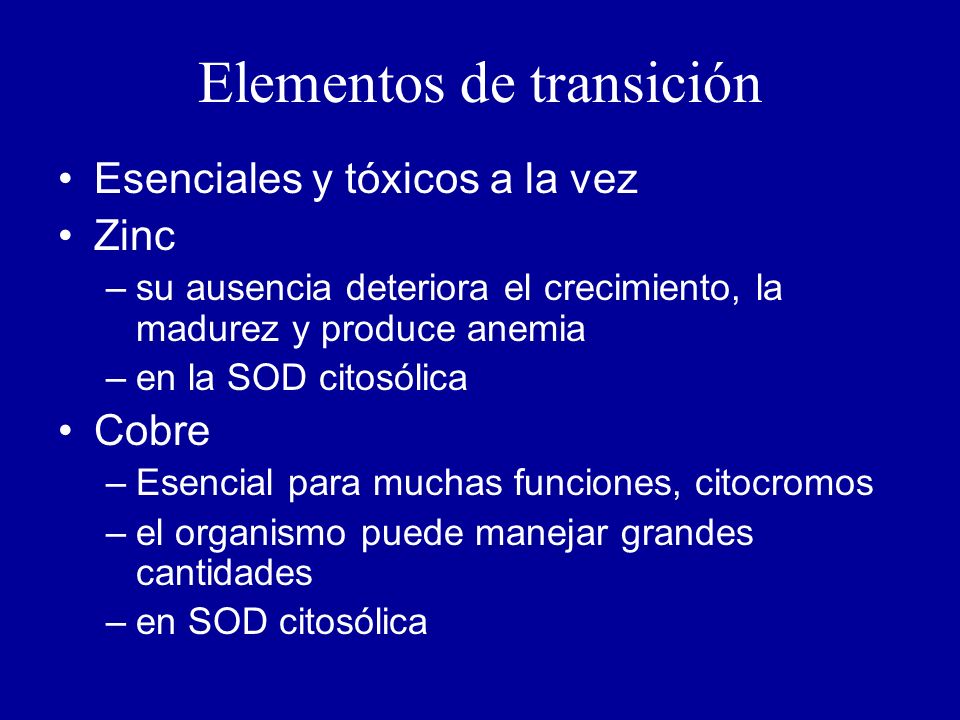 Elementos de transición

• Esenciales y tóxicos a la vez
• Zinc
– su ausencia deteriora el crecimiento, la madurez y produce anemia
– en la SOD citosólica
• Cobre
– Esencial para muchas funciones, citocromos
– el organismo puede manejar grandes cantidades
– en SOD citosólica